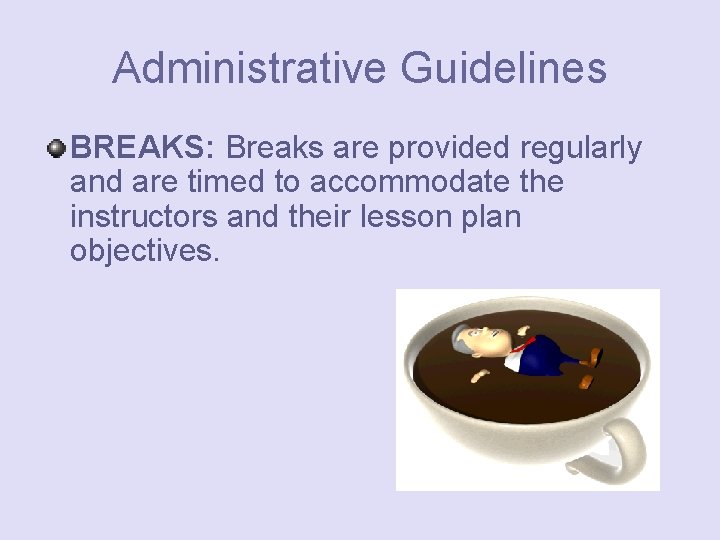 Administrative Guidelines

BREAKS: Breaks are provided regularly and are timed to accommodate the instructors and their lesson plan objectives.